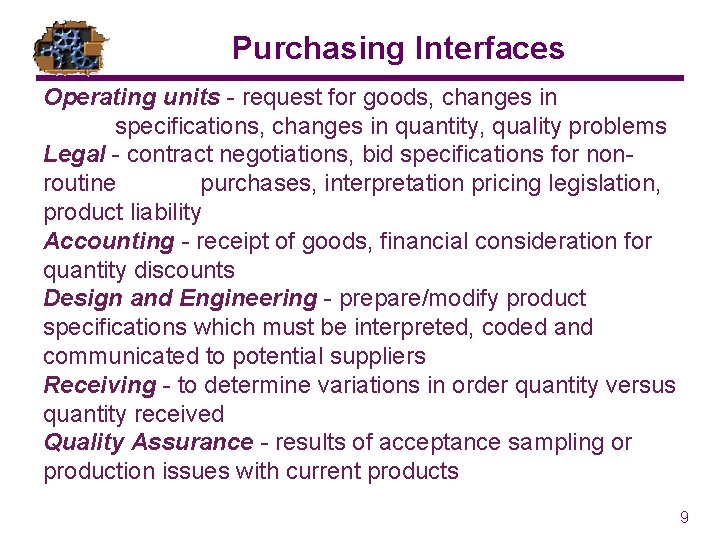 Purchasing Interfaces

Operating units - request for goods, changes in specifications, changes in quantity, quality problems
Legal - contract negotiations, bid specifications for non-routine purchases, interpretation pricing legislation, product liability
Accounting - receipt of goods, financial consideration for quantity discounts
Design and Engineering - prepare/modify product specifications which must be interpreted, coded and communicated to potential suppliers
Receiving - to determine variations in order quantity versus quantity received
Quality Assurance - results of acceptance sampling or production issues with current products

9